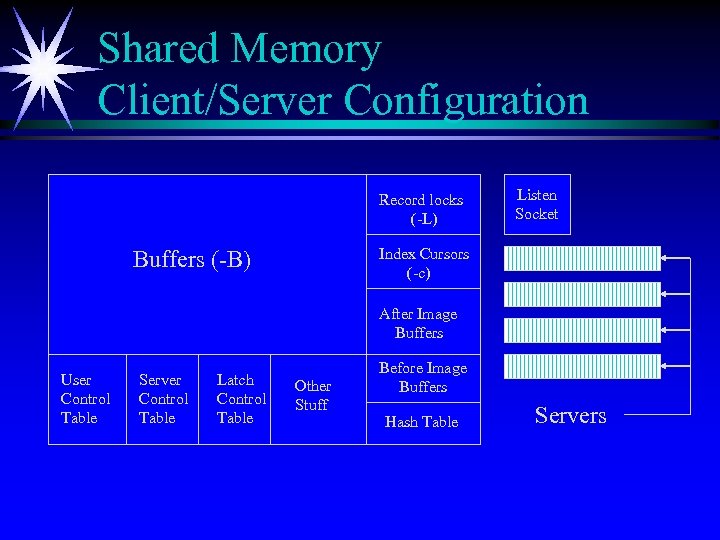 Shared Memory
Client/Server Configuration

Buffers (-B)

Record locks
(-L)

Index Cursors
(-c)

After Image
Buffers

Before Image
Buffers

Hash Table

User
Control
Table

Server
Control
Table

Latch
Control
Table

Other
Stuff

Listen
Socket

Servers